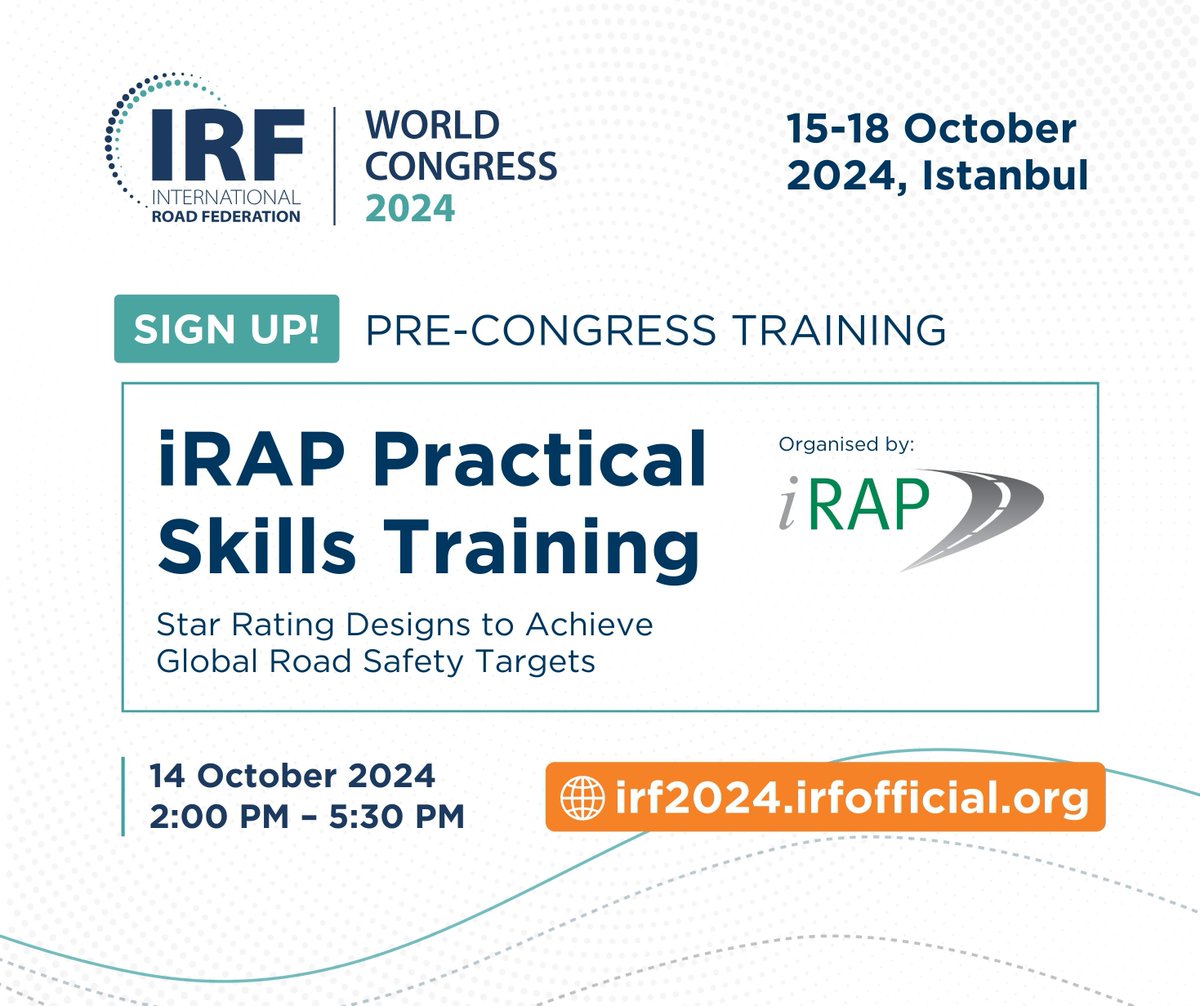 IRF
INTERNATIONAL
ROAD FEDERATION

WORLD CONGRESS 2024

15-18 October 2024, Istanbul

SIGN UP! PRE-CONGRESS TRAINING

iRAP Practical Skills Training

Star Rating Designs to Achieve Global Road Safety Targets

Organised by:

iRAP

14 October 2024
2:00 PM – 5:30 PM

irf2024.irfofficial.org